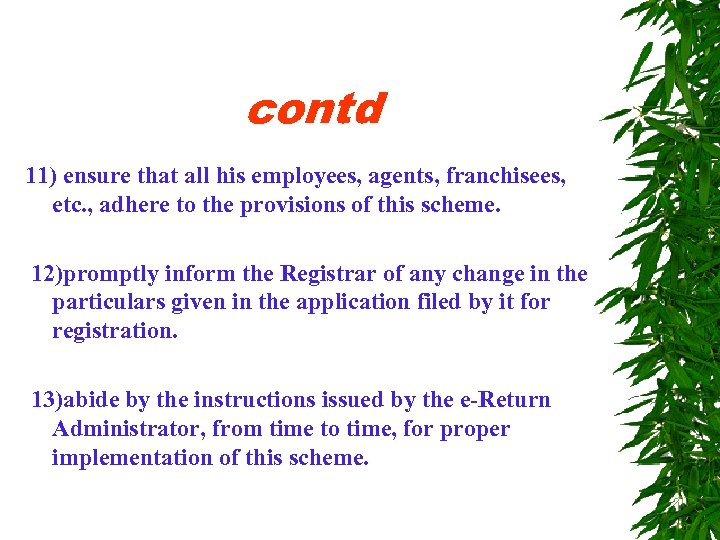 contd

11) ensure that all his employees, agents, franchisees, etc., adhere to the provisions of this scheme.

12)promptly inform the Registrar of any change in the particulars given in the application filed by it for registration.

13)abide by the instructions issued by the e-Return Administrator, from time to time, for proper implementation of this scheme.